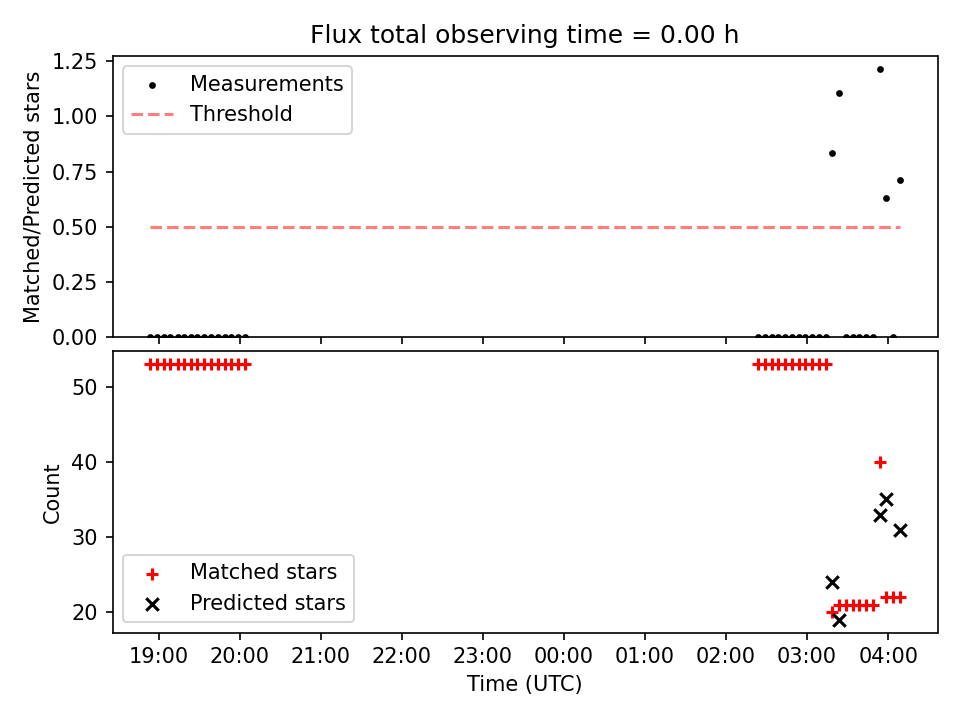 Flux total observing time = 0.00 h

Matched/Predicted stars

1.25
1.00
0.75
0.50
0.25
0.00

Measurements
Threshold

Count

50
40
30
20

Matched stars
Predicted stars

19:00 20:00 21:00 22:00 23:00 00:00 01:00 02:00 03:00 04:00

Time (UTC)